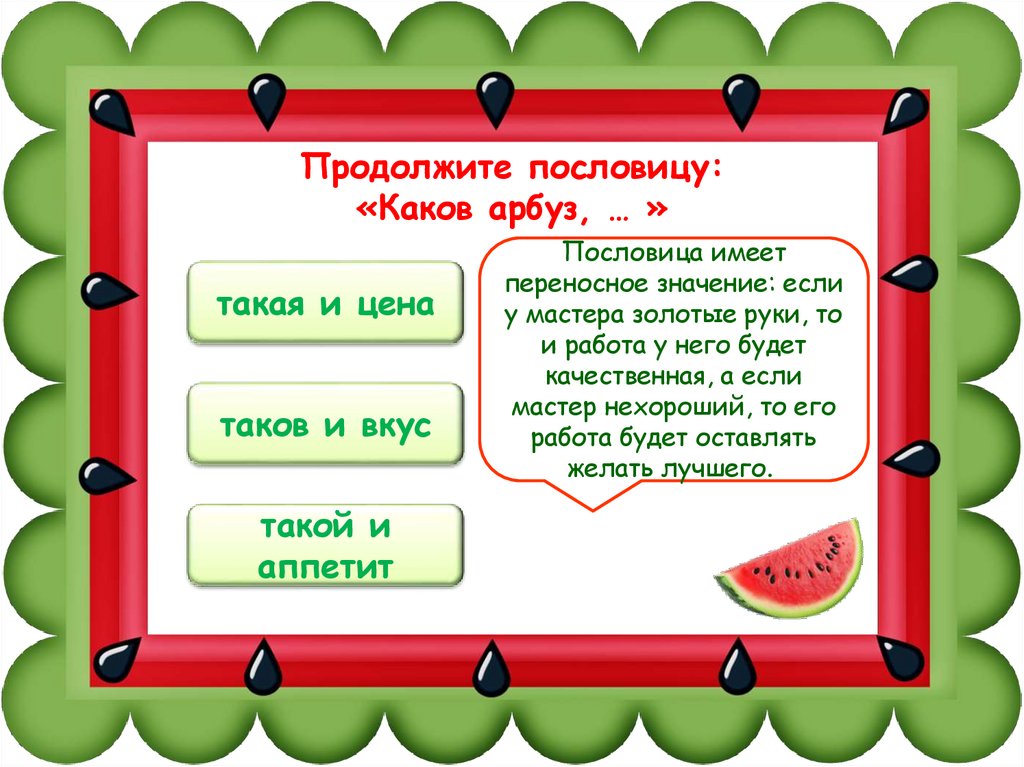 Продолжите пословицу:
«Каков арбуз, … »

такая и цена

таков и вкус

такой и аппетит

Пословица имеет переносное значение: если у мастера золотые руки, то и работа у него будет качественная, а если мастер нехороший, то его работа будет оставлять желать лучшего.